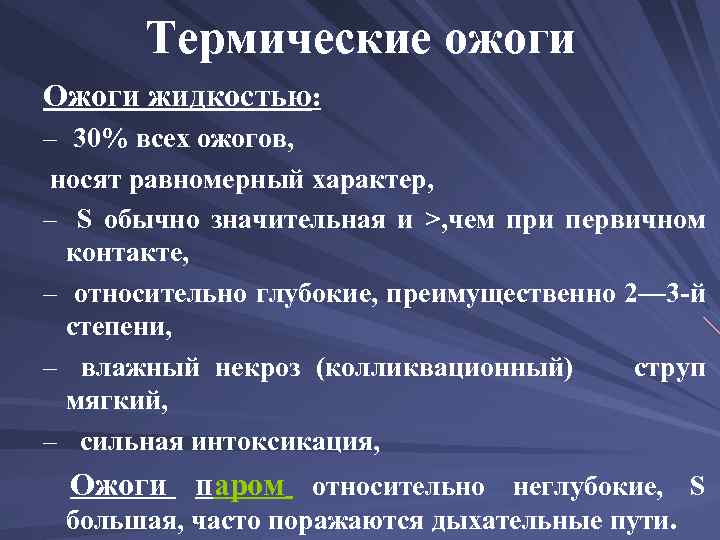 Термические ожоги

Ожоги жидкостью:

– 30% всех ожогов,

носят равномерный характер,

– S обычно значительная и >,чем при первичном контакте,

– относительно глубокие, преимущественно 2—3-й степени,

– влажный некроз (колликвационный) струп мягкий,

– сильная интоксикация,

Ожоги паром относительно неглубокие, S большая, часто поражаются дыхательные пути.